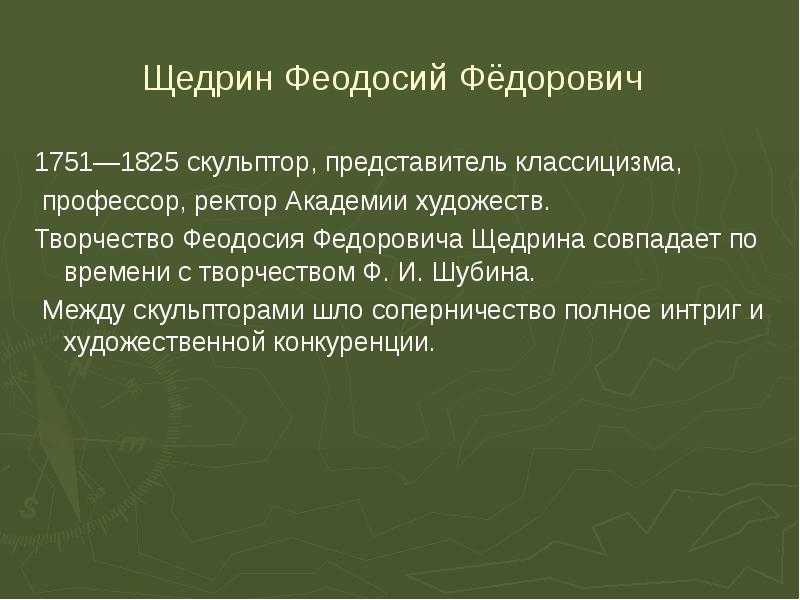 Щедрин Феодосий Фёдорович

1751—1825 скульптор, представитель классицизма, профессор, ректор Академии художеств.

Творчество Феодосия Федоровича Щедрина совпадает по времени с творчеством Ф. И. Шубина.

Между скульпторами шло соперничество полное интриг и художественной конкуренции.